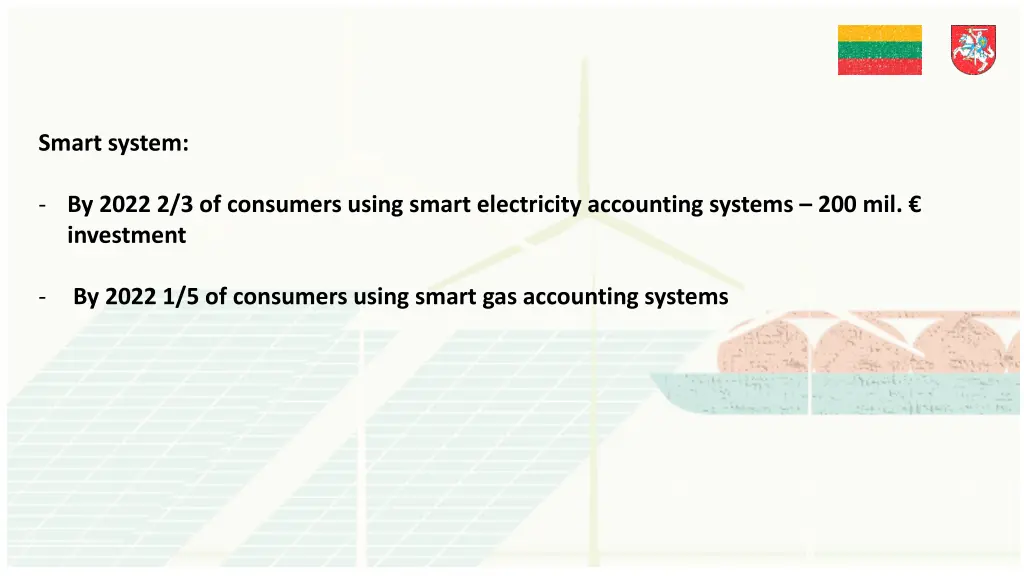 Smart system:

- By 2022 2/3 of consumers using smart electricity accounting systems – 200 mil. € investment

- By 2022 1/5 of consumers using smart gas accounting systems